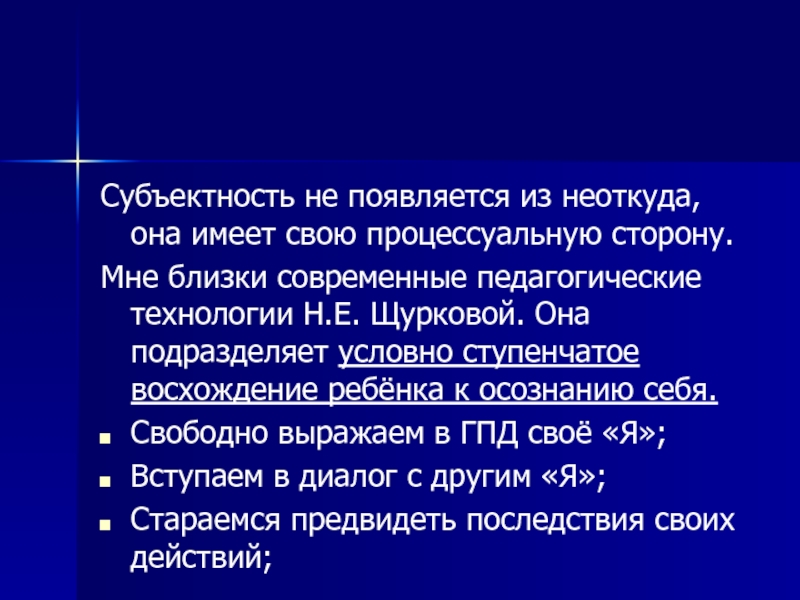 Субъектность не появляется из неоткуда, она имеет свою процессуальную сторону.

Мне близки современные педагогические технологии Н.Е. Щурковой. Она подразделяет условно ступенчатое восхождение ребёнка к осознанию себя.

- Свободно выражаем в ГПД своё «Я»;
- Вступаем в диалог с другим «Я»;
- Стараемся предвидеть последствия своих действий;